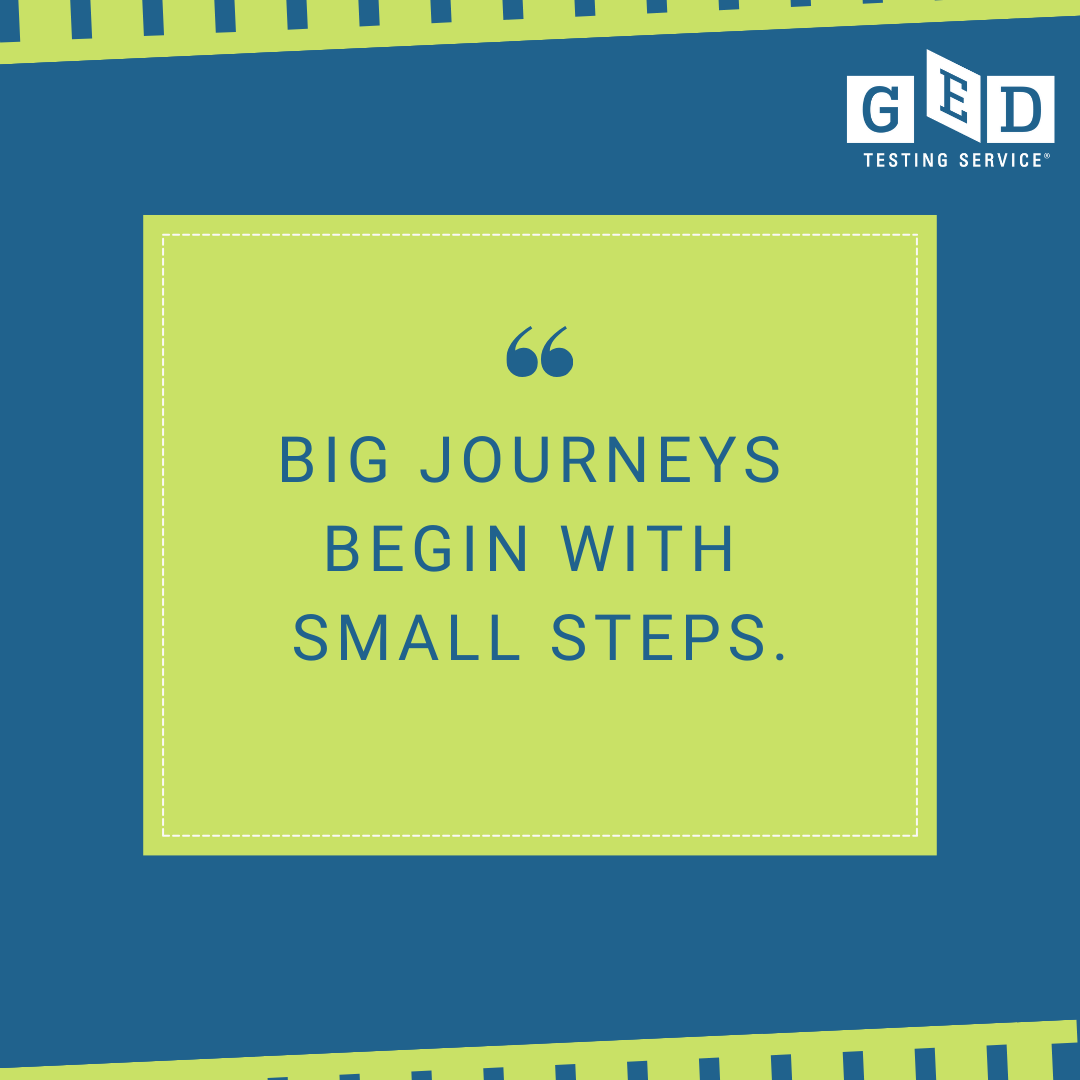 GED
TESTING SERVICE®

“

BIG JOURNEYS BEGIN WITH SMALL STEPS.